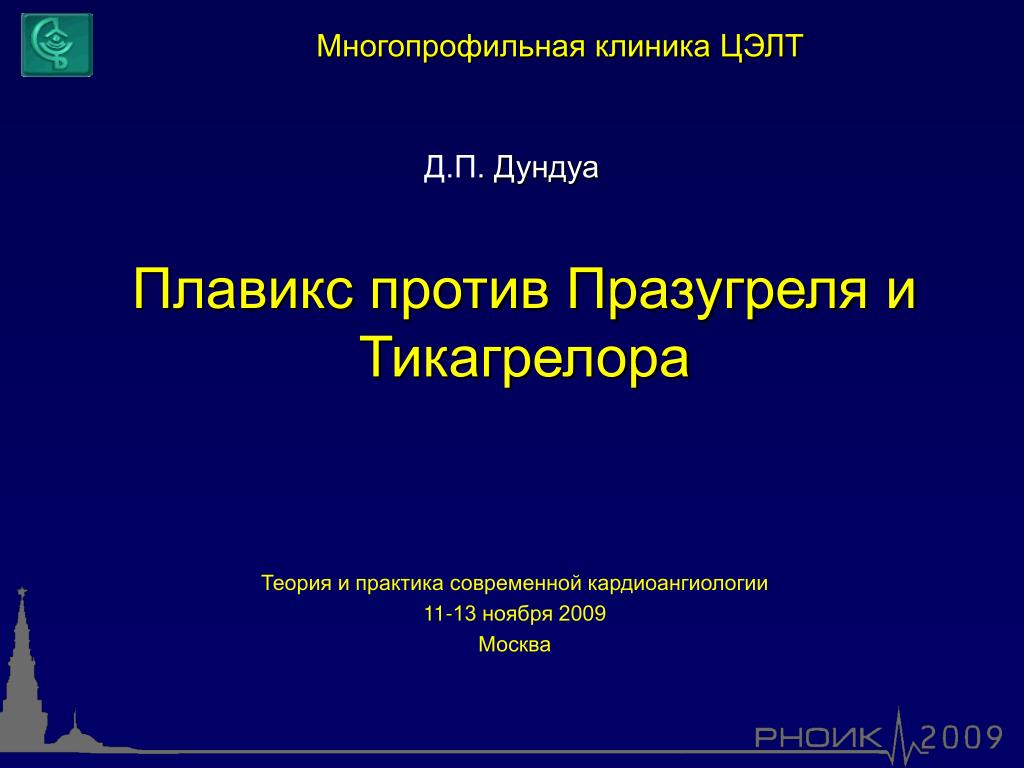 Многопрофильная клиника ЦЭЛТ

Д.П. Дундуа

Плавикс против Празугреля и Тикагрелора

Теория и практика современной кардиоангиологии
11-13 ноября 2009
Москва

РНОИК 2009